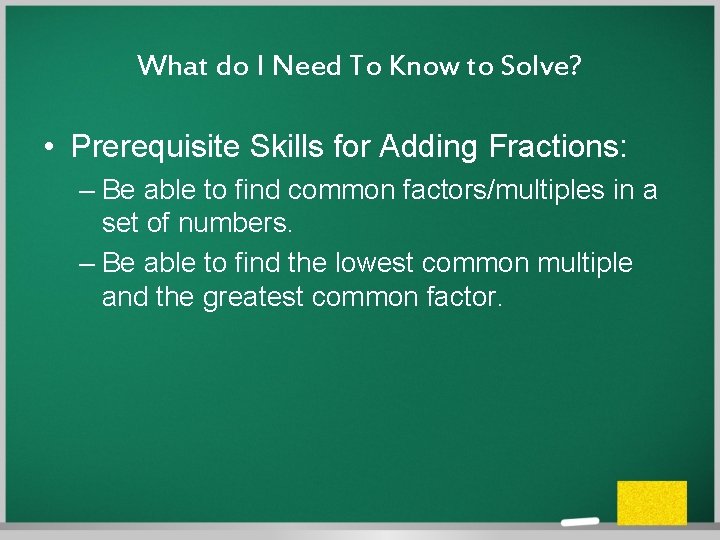 What do I Need To Know to Solve?

• Prerequisite Skills for Adding Fractions:

– Be able to find common factors/multiples in a set of numbers.

– Be able to find the lowest common multiple and the greatest common factor.